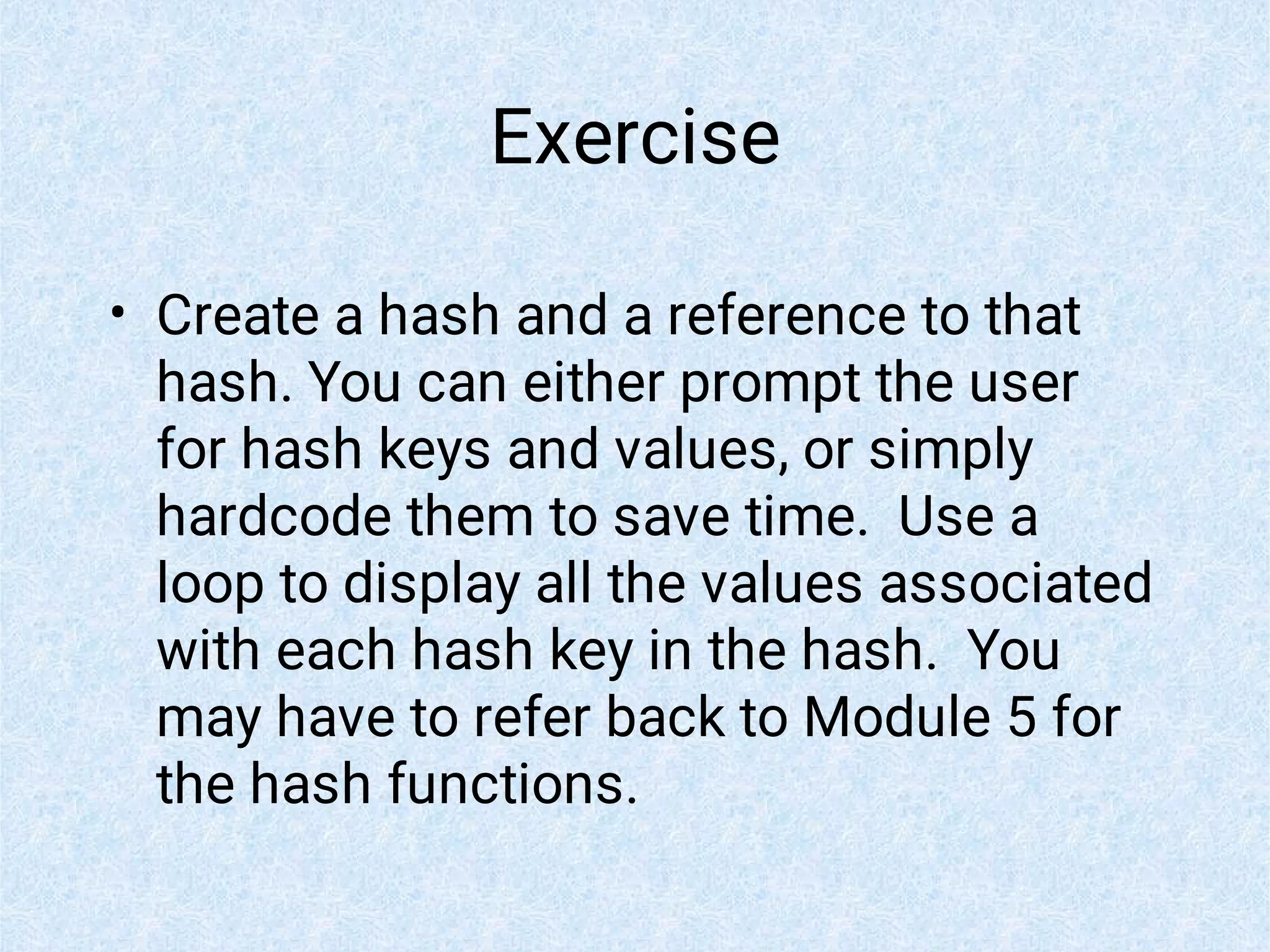 Exercise

• Create a hash and a reference to that hash. You can either prompt the user for hash keys and values, or simply hardcode them to save time.  Use a loop to display all the values associated with each hash key in the hash.  You may have to refer back to Module 5 for the hash functions.